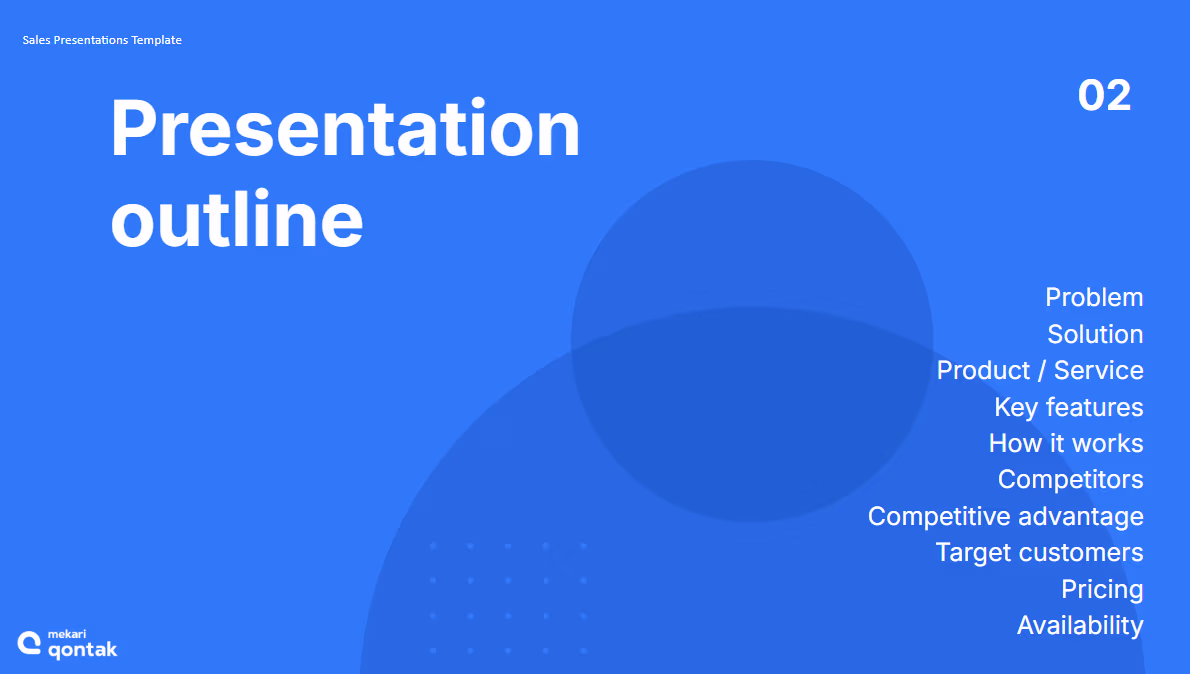 Sales Presentations Template

02

Presentation outline

Problem
Solution
Product / Service
Key features
How it works
Competitors
Competitive advantage
Target customers
Pricing
Availability

mekari
qontak